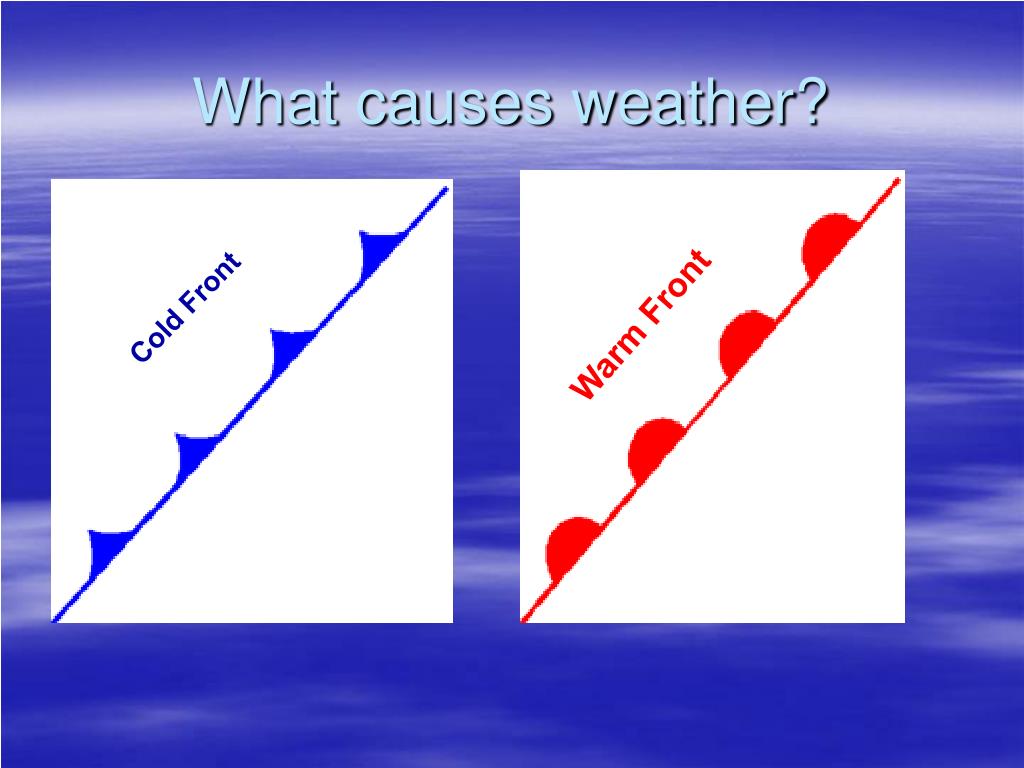 What causes weather?

Cold Front

Warm Front